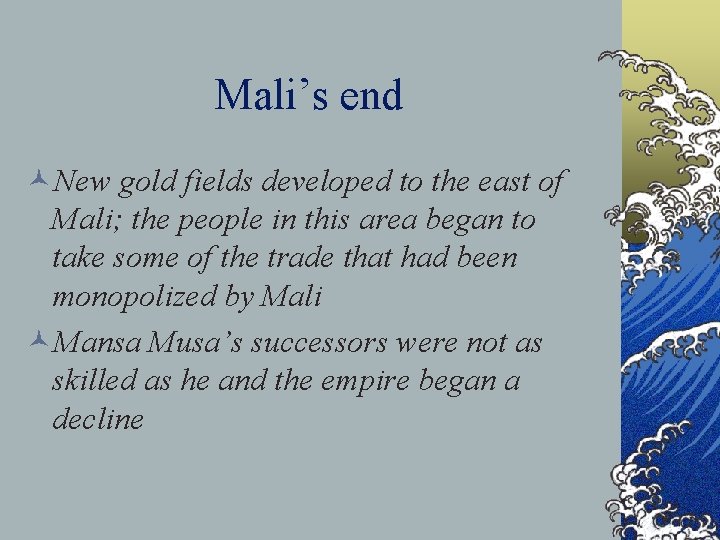 Mali’s end

New gold fields developed to the east of Mali; the people in this area began to take some of the trade that had been monopolized by Mali

Mansa Musa’s successors were not as skilled as he and the empire began a decline